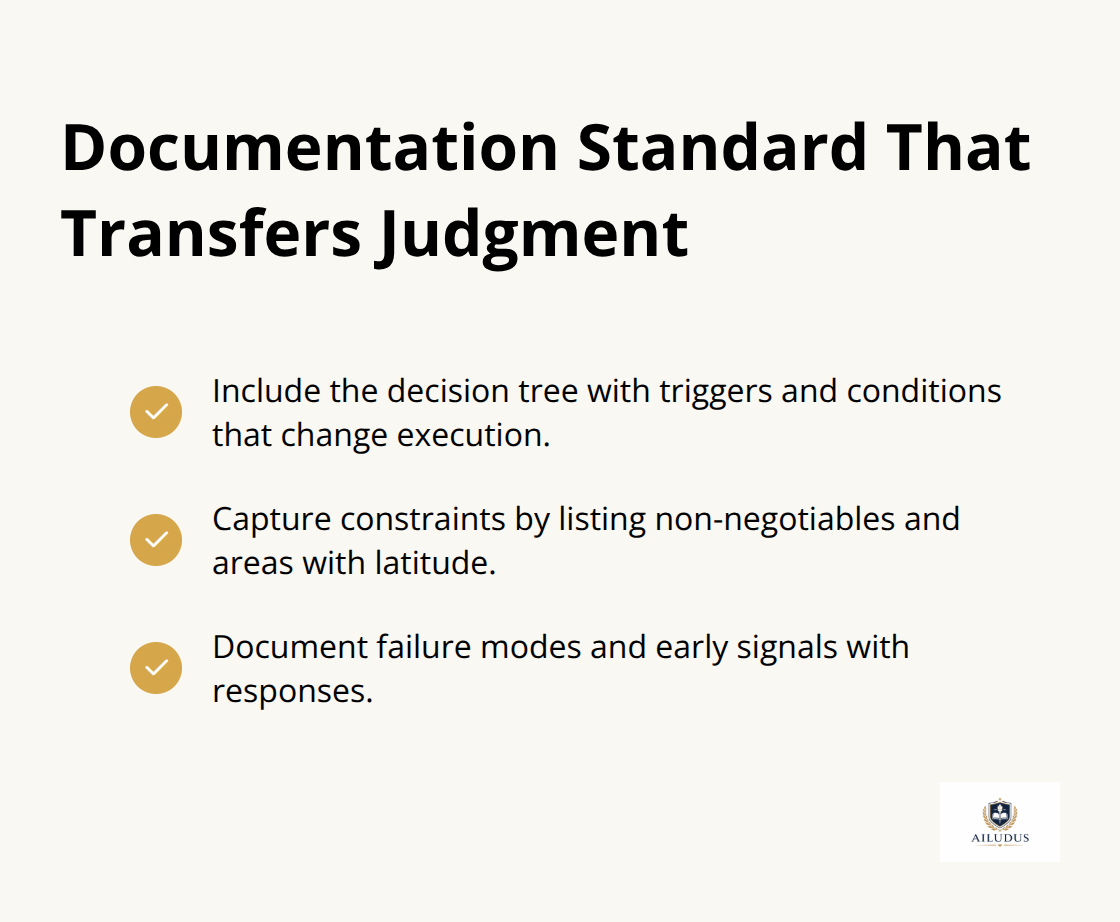 Documentation Standard That Transfers Judgment

Include the decision tree with triggers and conditions that change execution.

Capture constraints by listing non-negotiables and areas with latitude.

Document failure modes and early signals with responses.

AILUDUS